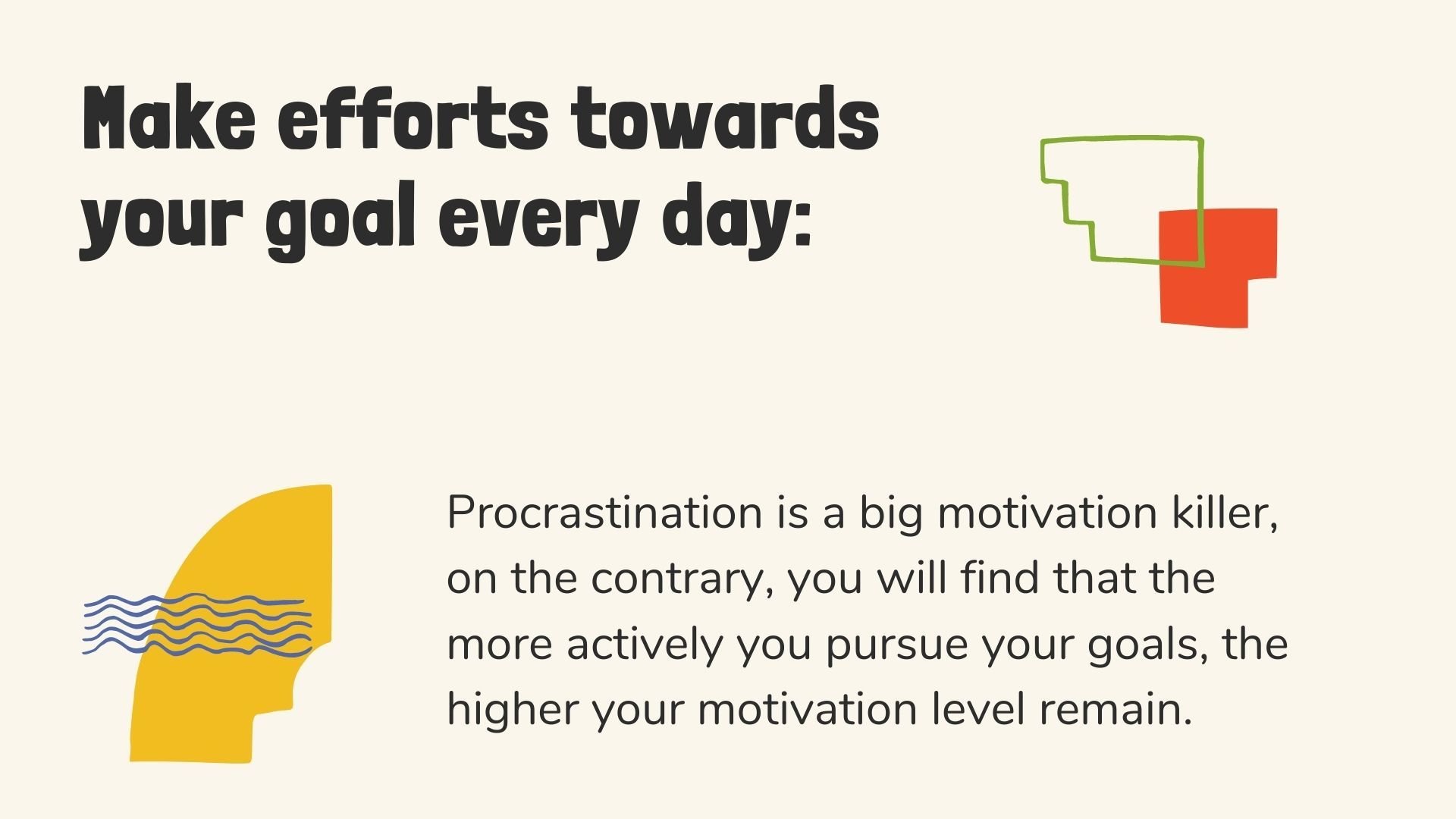 Make efforts towards your goal every day:

Procrastination is a big motivation killer, on the contrary, you will find that the more actively you pursue your goals, the higher your motivation level remain.